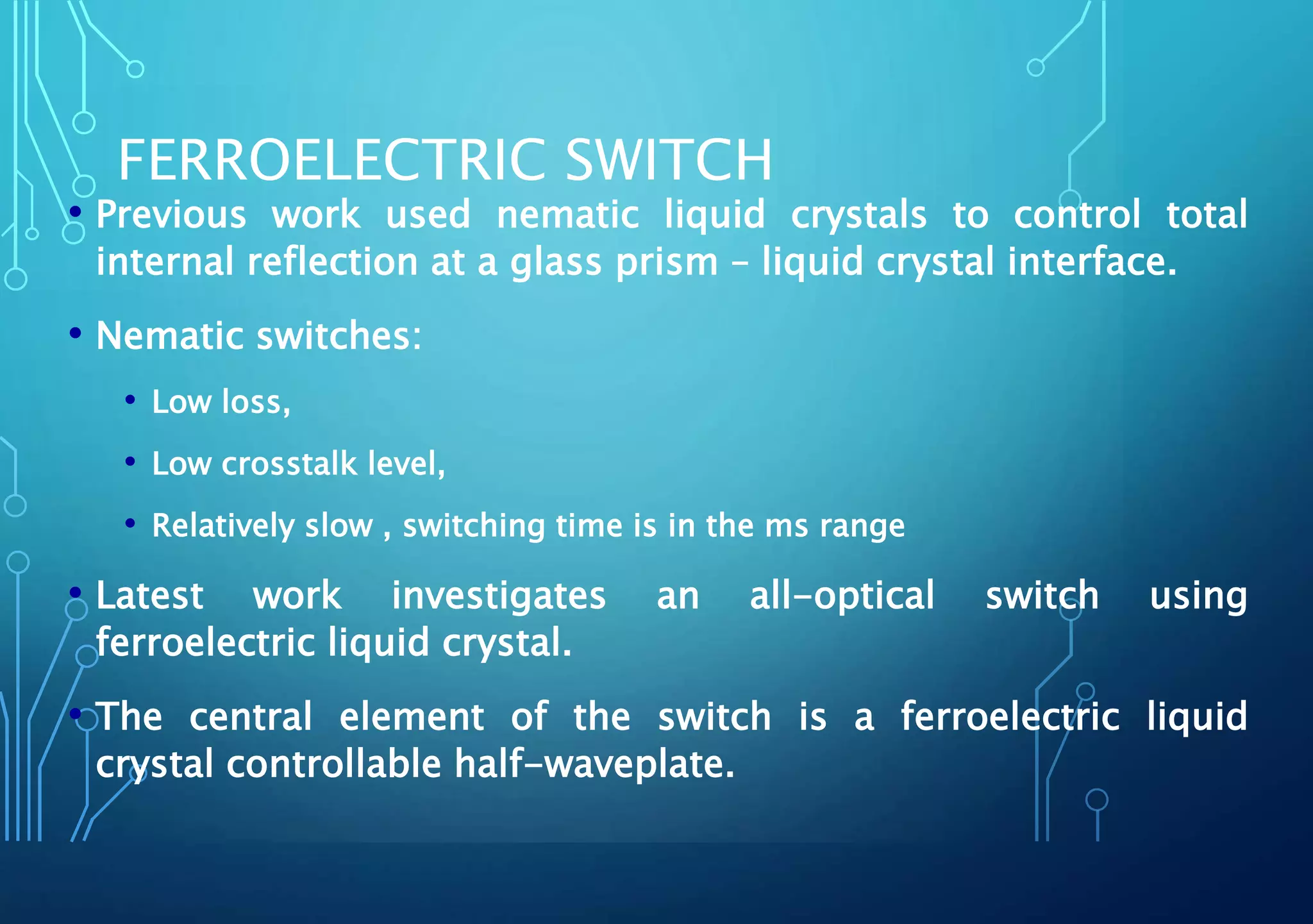 FERROELECTRIC SWITCH

• Previous work used nematic liquid crystals to control total internal reflection at a glass prism – liquid crystal interface.

• Nematic switches:

• Low loss,

• Low crosstalk level,

• Relatively slow , switching time is in the ms range

• Latest work investigates an all-optical switch using ferroelectric liquid crystal.

• The central element of the switch is a ferroelectric liquid crystal controllable half-waveplate.